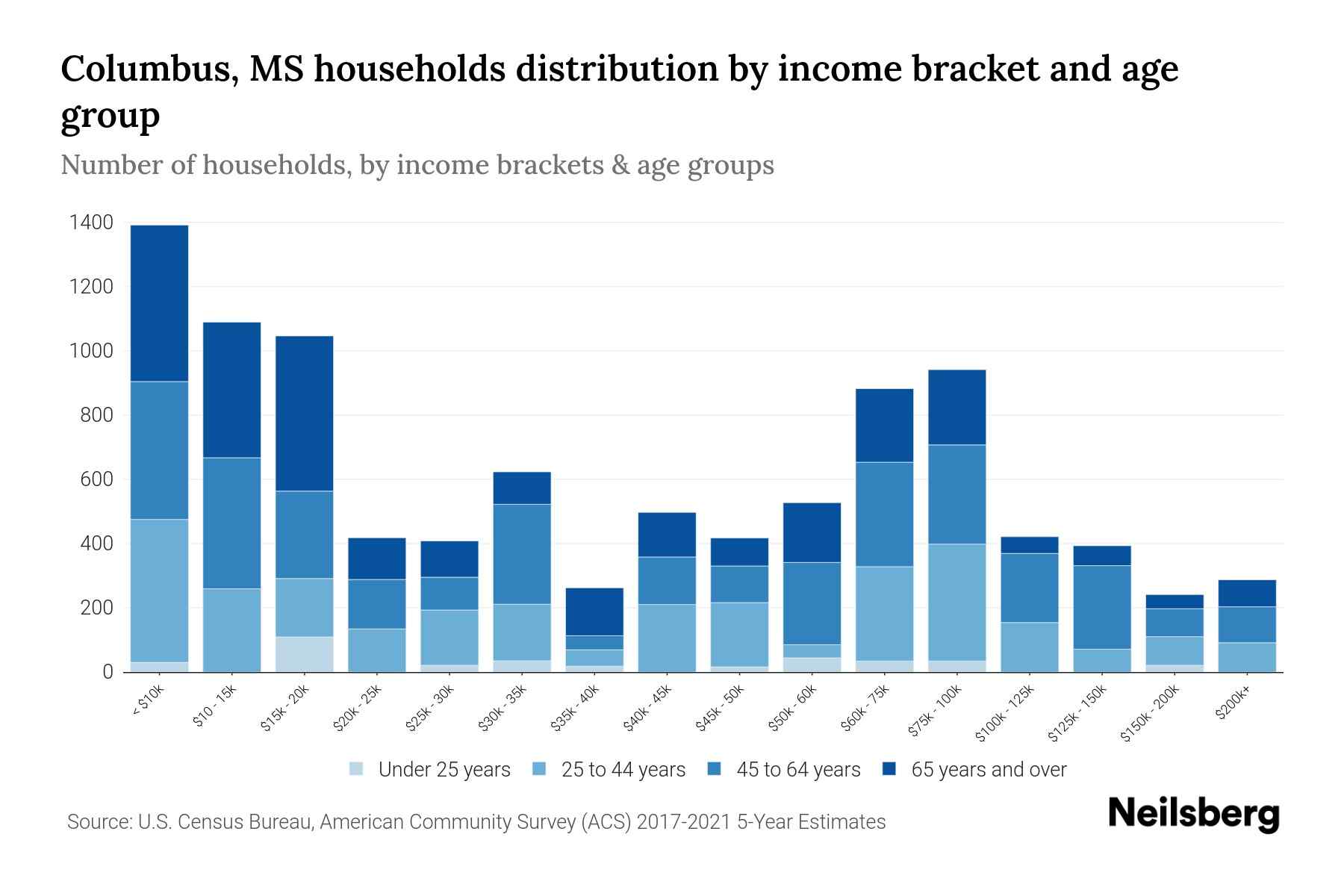 Columbus, MS households distribution by income bracket and age group

Number of households, by income brackets & age groups

1400
1200
1000
800
600
400
200
0

< $10k
$10 - 15k
$15k - 20k
$20k - 25k
$25k - 30k
$30k - 35k
$35k - 40k
$40k - 45k
$45k - 50k
$50k - 60k
$60k - 75k
$75k - 100k
$100k - 125k
$125k - 150k
$150k - 200k
$200k+

Under 25 years
25 to 44 years
45 to 64 years
65 years and over

Source: U.S. Census Bureau, American Community Survey (ACS) 2017-2021 5-Year Estimates

Neilsberg